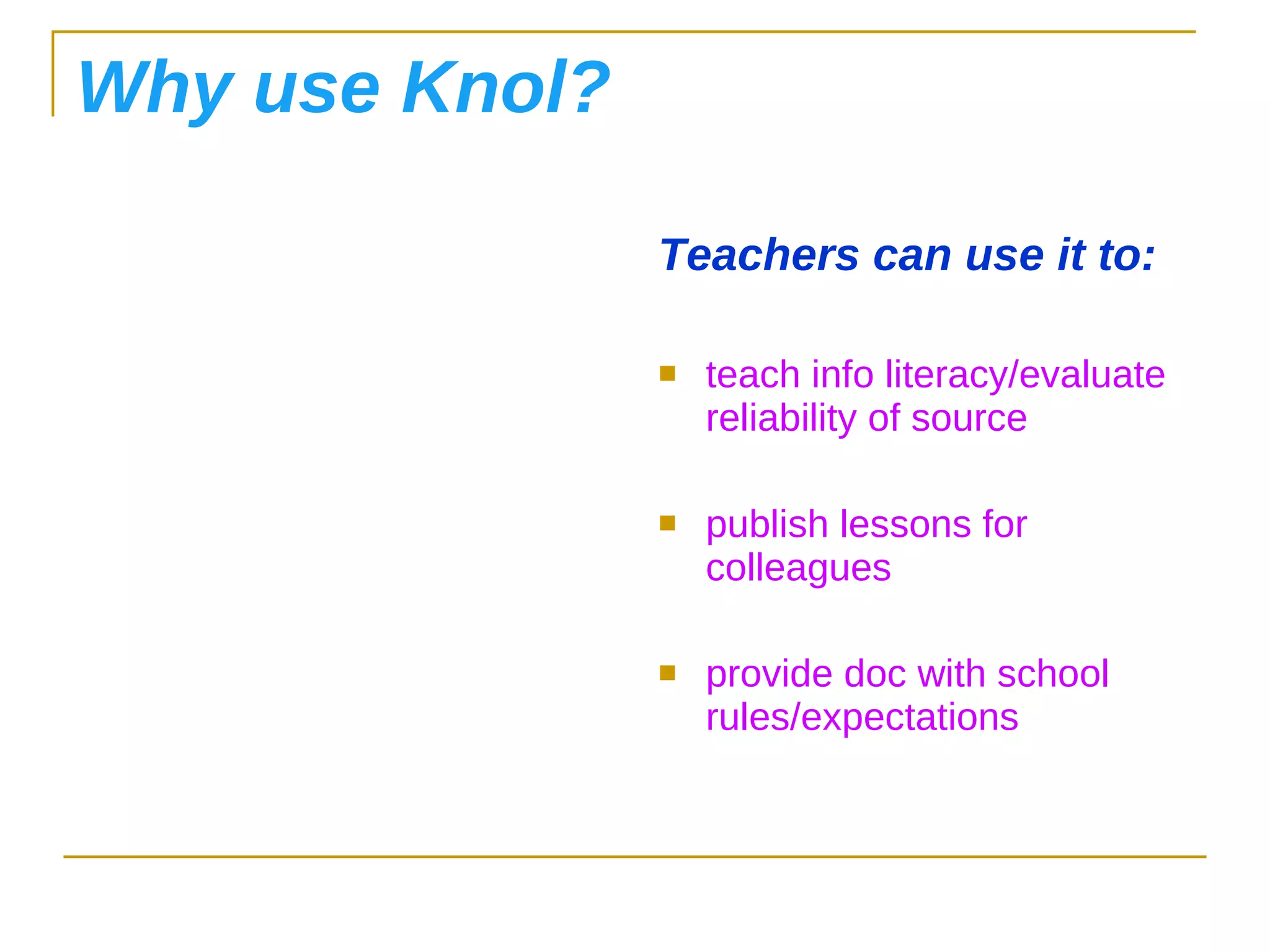 Why use Knol?

Teachers can use it to:

- teach info literacy/evaluate reliability of source
- publish lessons for colleagues
- provide doc with school rules/expectations